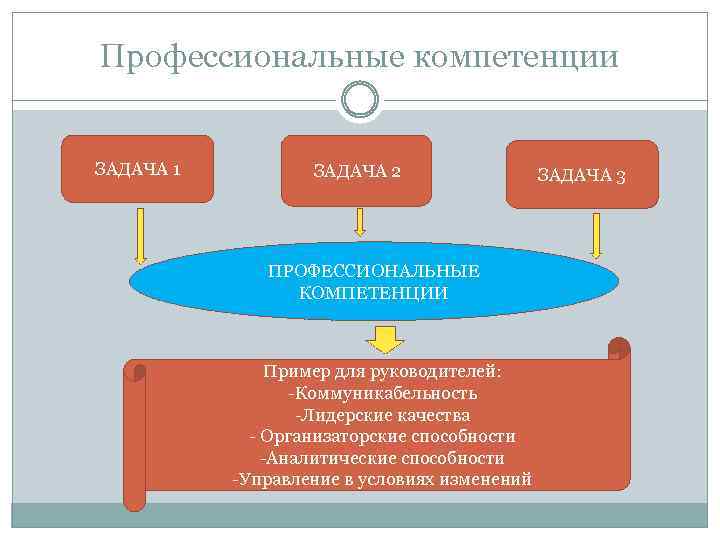 Профессиональные компетенции

ЗАДАЧА 1

ЗАДАЧА 2

ЗАДАЧА 3

ПРОФЕССИОНАЛЬНЫЕ КОМПЕТЕНЦИИ

Пример для руководителей:
-Коммуникабельность
-Лидерские качества
- Организаторские способности
-Аналитические способности
-Управление в условиях изменений